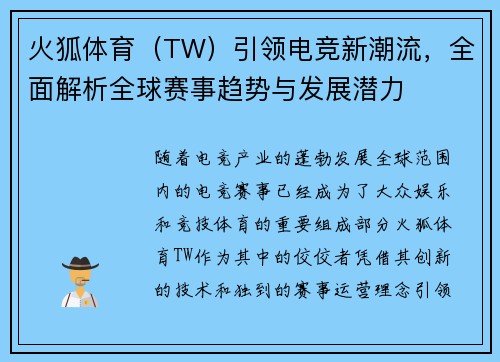 火狐体育（TW）引领电竞新潮流，全面解析全球赛事趋势与发展潜力

随着电竞产业的蓬勃发展全球范围内的电竞赛事已经成为了大众娱乐和竞技体育的重要组成部分火狐体育TW作为其中的佼佼者凭借其创新的技术和独到的赛事运营理念引领